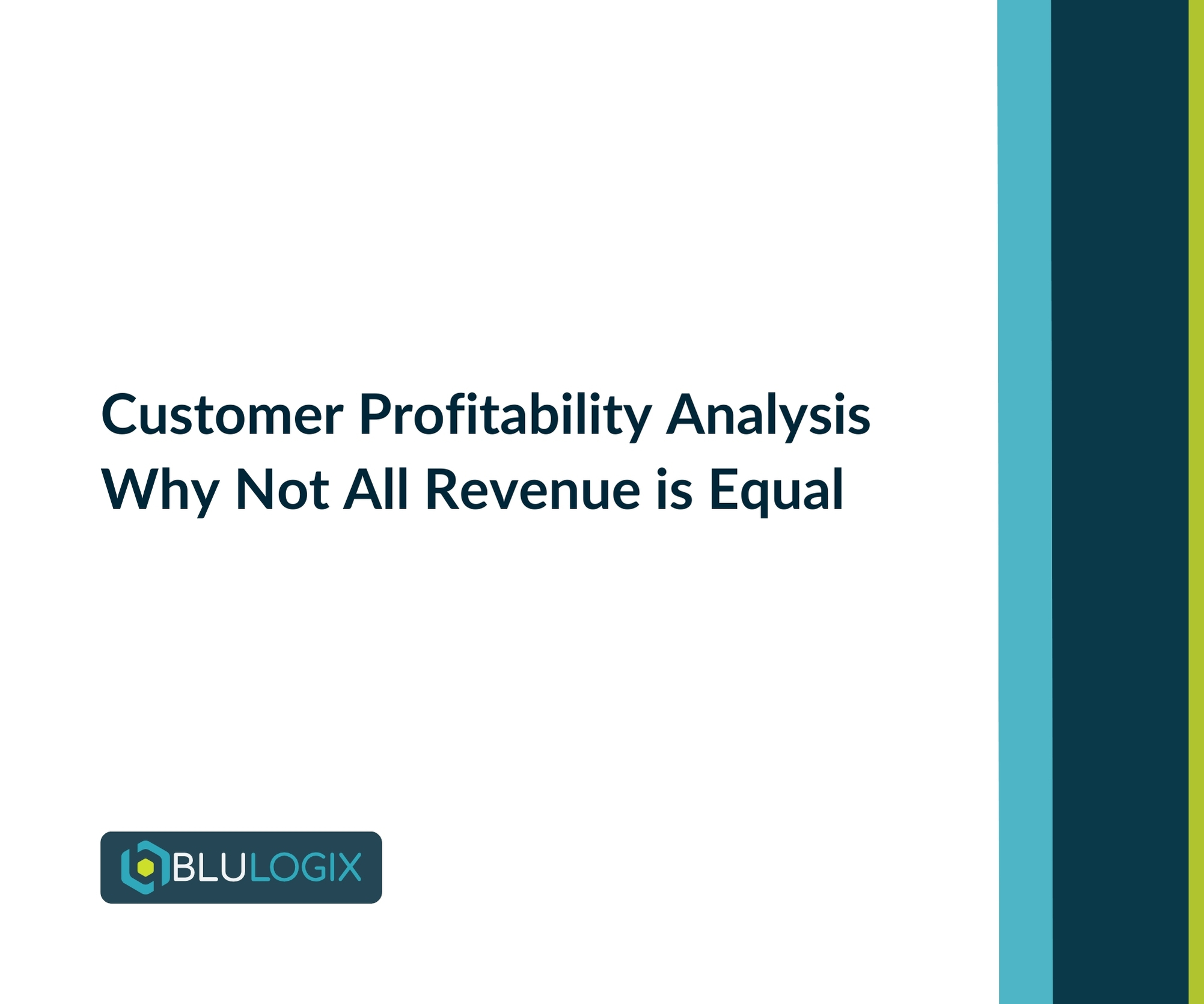 Customer Profitability Analysis
Why Not All Revenue is Equal

BLULOGIX